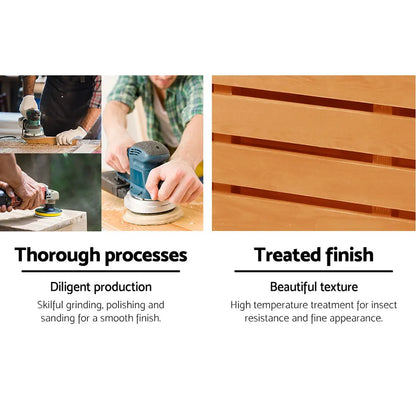 Thorough processes

Diligent production

Skilful grinding, polishing and sanding for a smooth finish.

Treated finish

Beautiful texture

High temperature treatment for insect resistance and fine appearance.